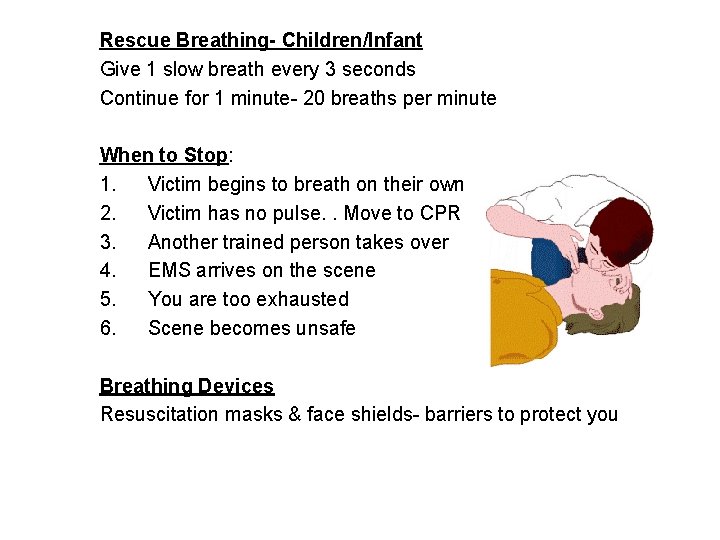 Rescue Breathing- Children/Infant
Give 1 slow breath every 3 seconds
Continue for 1 minute- 20 breaths per minute

When to Stop:
1. Victim begins to breath on their own
2. Victim has no pulse. . Move to CPR
3. Another trained person takes over
4. EMS arrives on the scene
5. You are too exhausted
6. Scene becomes unsafe

Breathing Devices
Resuscitation masks & face shields- barriers to protect you